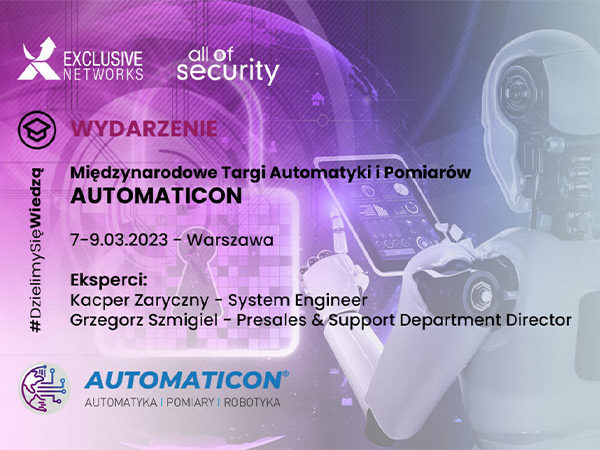 EXCLUSIVE NETWORKS

all of security

WYDARZENIE

#DzielimySięWiedzą

Międzynarodowe Targi Automatyki i Pomiarów
AUTOMATICON

7-9.03.2023 - Warszawa

Eksperci:
Kacper Zaryczny - System Engineer
Grzegorz Szmigiel - Presales & Support Department Director

AUTOMATICON®
AUTOMATYKA | POMIARY | ROBOTYKA